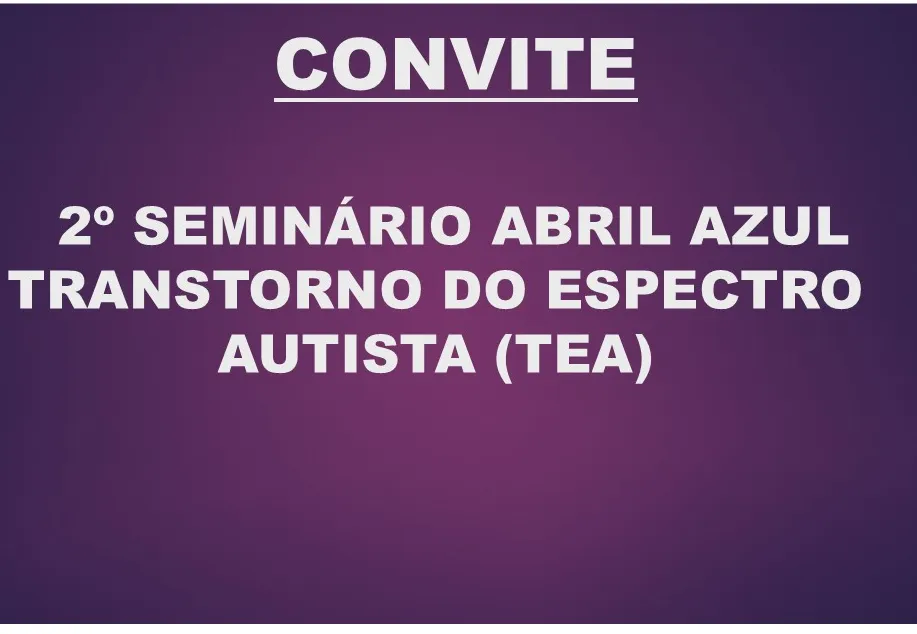 CONVITE

2º SEMINÁRIO ABRIL AZUL TRANSTORNO DO ESPECTRO AUTISTA (TEA)